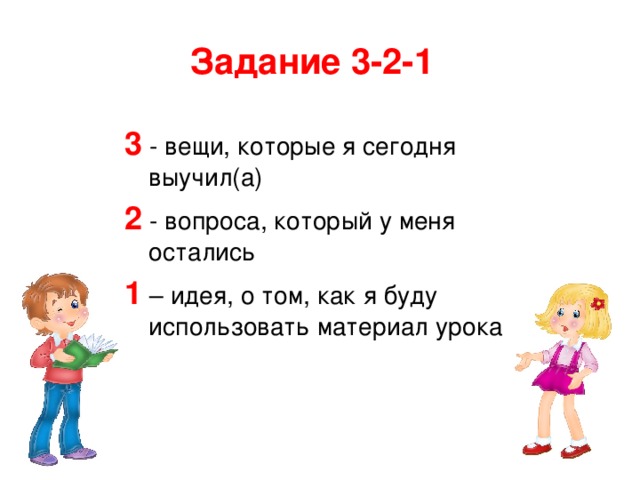 Задание 3-2-1

3 - вещи, которые я сегодня выучил(а)

2 - вопроса, который у меня остались

1 – идея, о том, как я буду использовать материал урока